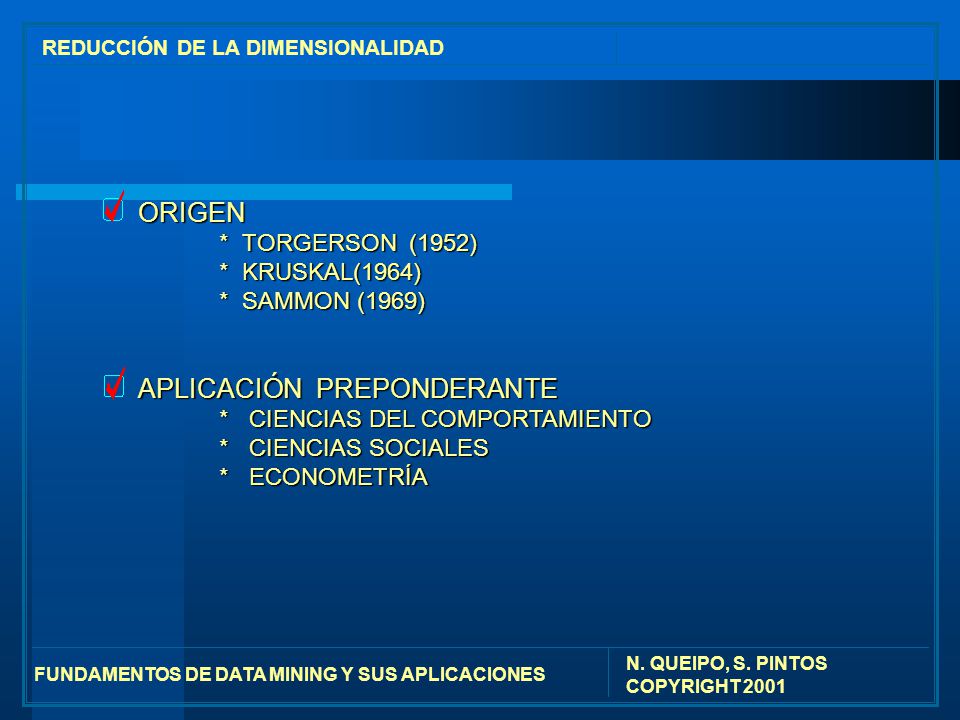 REDUCCIÓN DE LA DIMENSIONALIDAD

ORIGEN
* TORGERSON (1952)
* KRUSKAL(1964)
* SAMMON (1969)

APLICACIÓN PREPONDERANTE
* CIENCIAS DEL COMPORTAMIENTO
* CIENCIAS SOCIALES
* ECONOMETRÍA

FUNDAMENTOS DE DATA MINING Y SUS APLICACIONES

N. QUEIPO, S. PINTOS
COPYRIGHT 2001